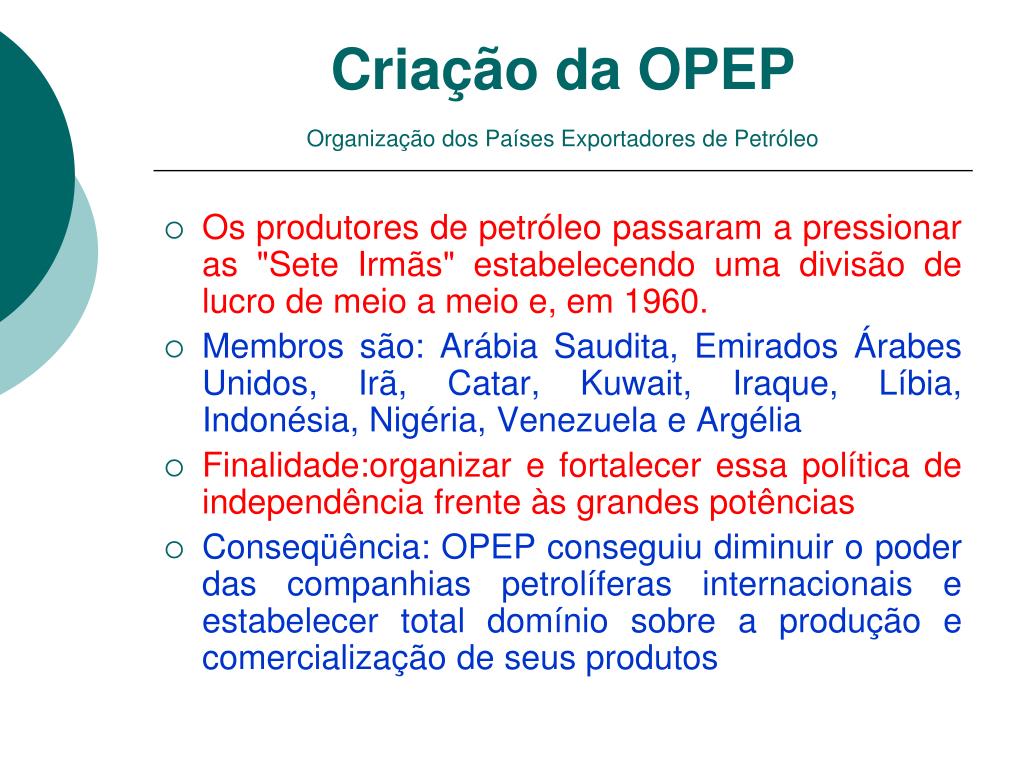 Criação da OPEP

Organização dos Países Exportadores de Petróleo

○ Os produtores de petróleo passaram a pressionar as "Sete Irmãs" estabelecendo uma divisão de lucro de meio a meio e, em 1960.

○ Membros são: Arábia Saudita, Emirados Árabes Unidos, Irã, Catar, Kuwait, Iraque, Líbia, Indonésia, Nigéria, Venezuela e Argélia

○ Finalidade:organizar e fortalecer essa política de independência frente às grandes potências

○ Conseqüência: OPEP conseguiu diminuir o poder das companhias petrolíferas internacionais e estabelecer total domínio sobre a produção e comercialização de seus produtos